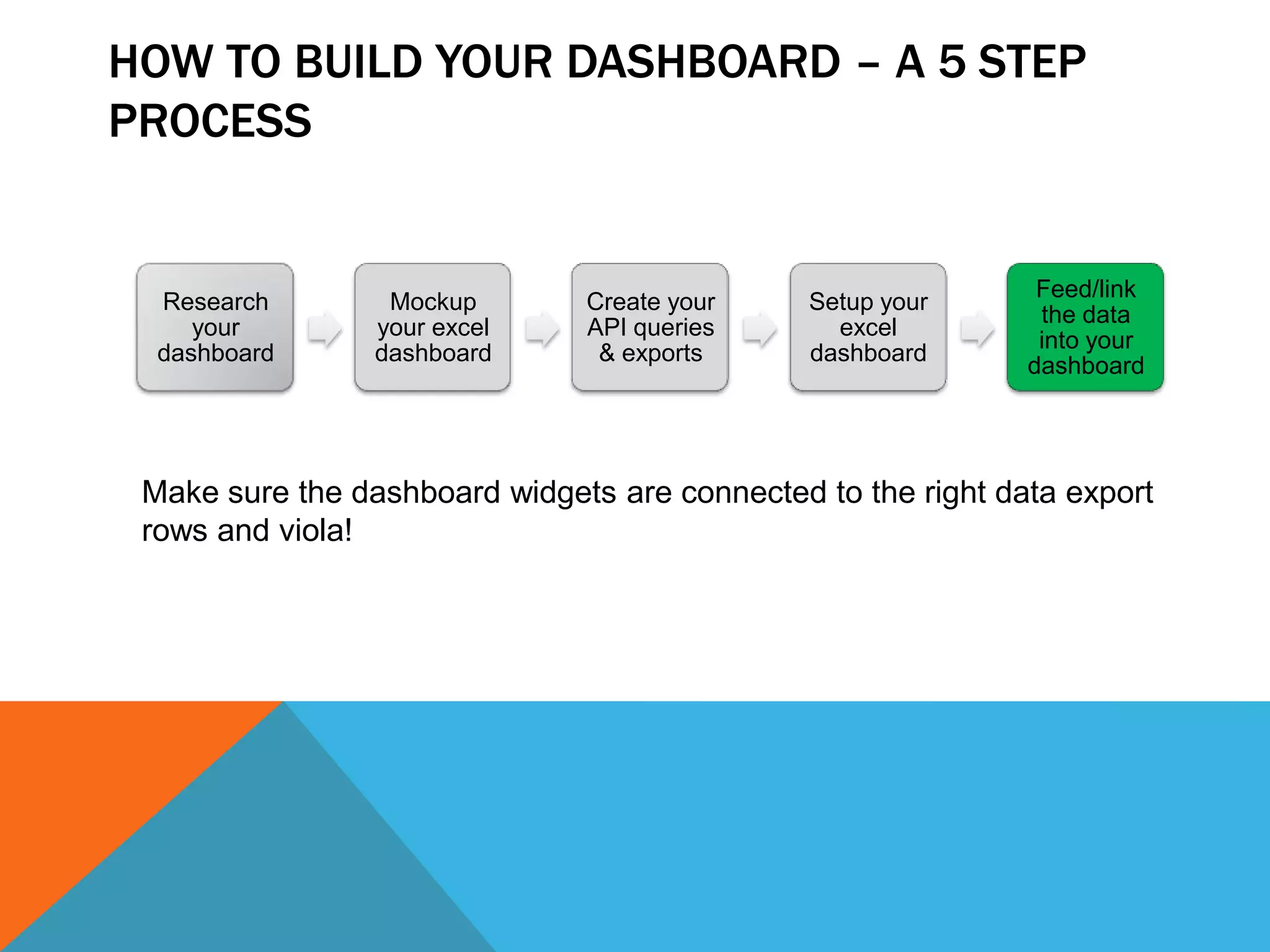 HOW TO BUILD YOUR DASHBOARD – A 5 STEP PROCESS

Research your dashboard

Mockup your excel dashboard

Create your API queries & exports

Setup your excel dashboard

Feed/link the data into your dashboard

Make sure the dashboard widgets are connected to the right data export rows and viola!